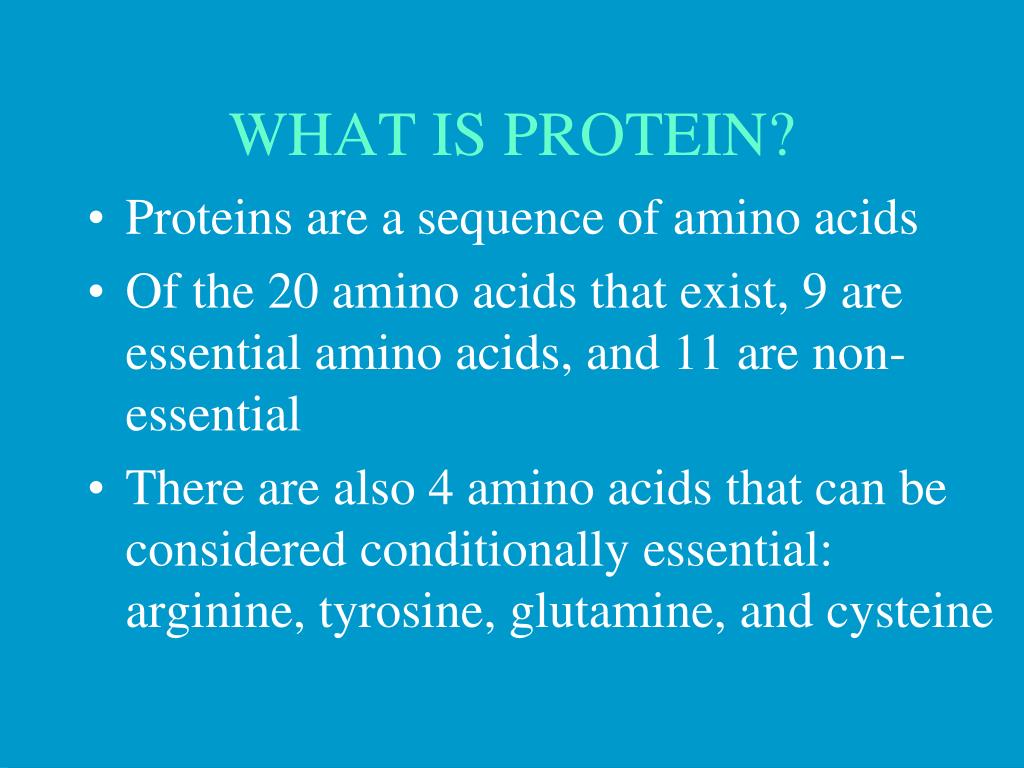 WHAT IS PROTEIN?

• Proteins are a sequence of amino acids
• Of the 20 amino acids that exist, 9 are essential amino acids, and 11 are non-essential
• There are also 4 amino acids that can be considered conditionally essential: arginine, tyrosine, glutamine, and cysteine